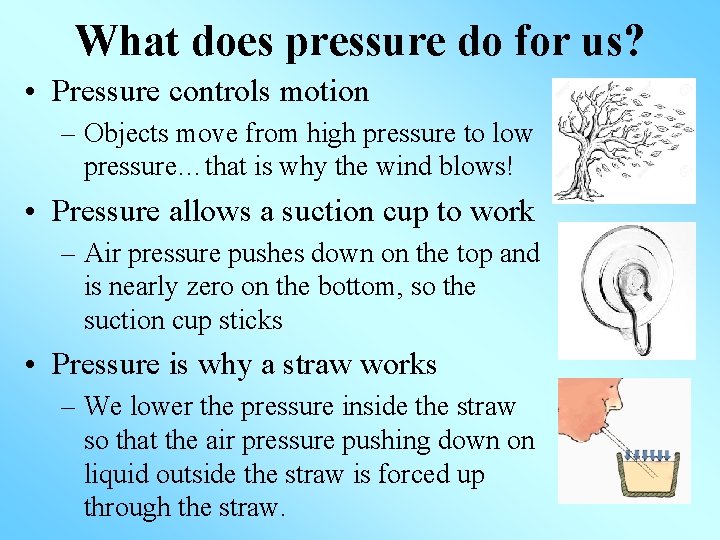 What does pressure do for us?

• Pressure controls motion

– Objects move from high pressure to low pressure…that is why the wind blows!

• Pressure allows a suction cup to work

– Air pressure pushes down on the top and is nearly zero on the bottom, so the suction cup sticks

• Pressure is why a straw works

– We lower the pressure inside the straw so that the air pressure pushing down on liquid outside the straw is forced up through the straw.